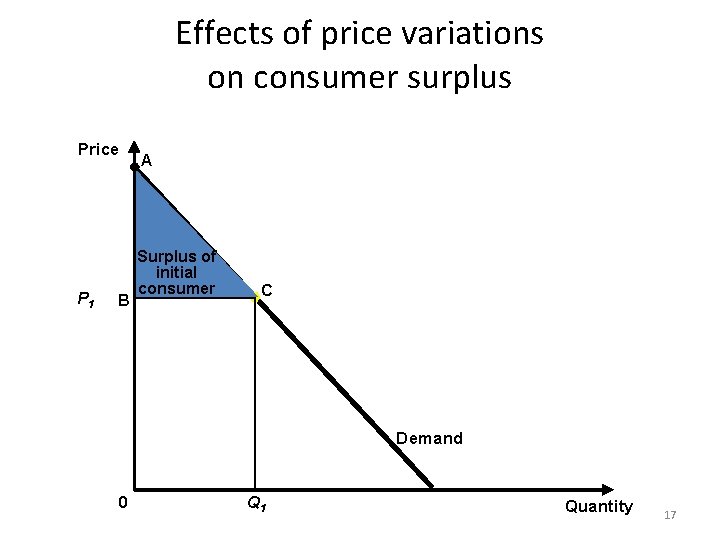 Effects of price variations on consumer surplus

Price

A

Surplus of initial consumer

$P_1$ B

C

Demand

0

$Q_1$

Quantity

17